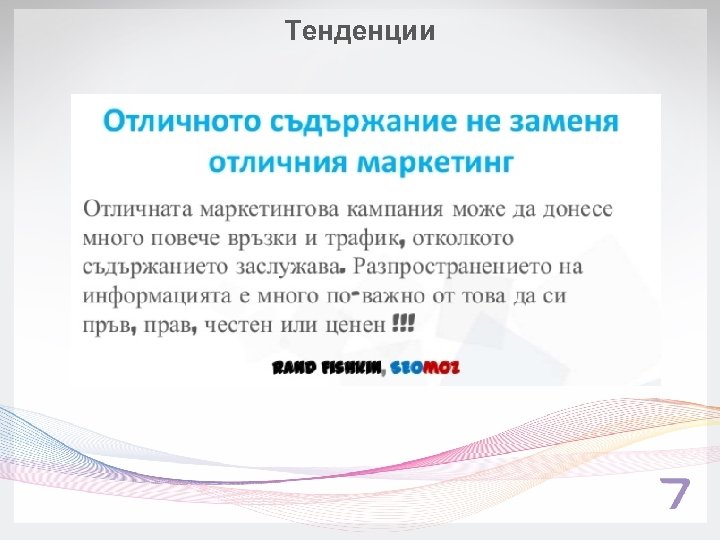 Тенденции

Отличното съдържание не заменя отличния маркетинг

Отличната маркетингова кампания може да донесе много повече връзки и трафик, отколкото съдържанието заслужава. Разпространението на информацията е много по-важно от това да си пръв, прав, честен или ценен !!!

RAND FISHKIN, SEOMOZ

7